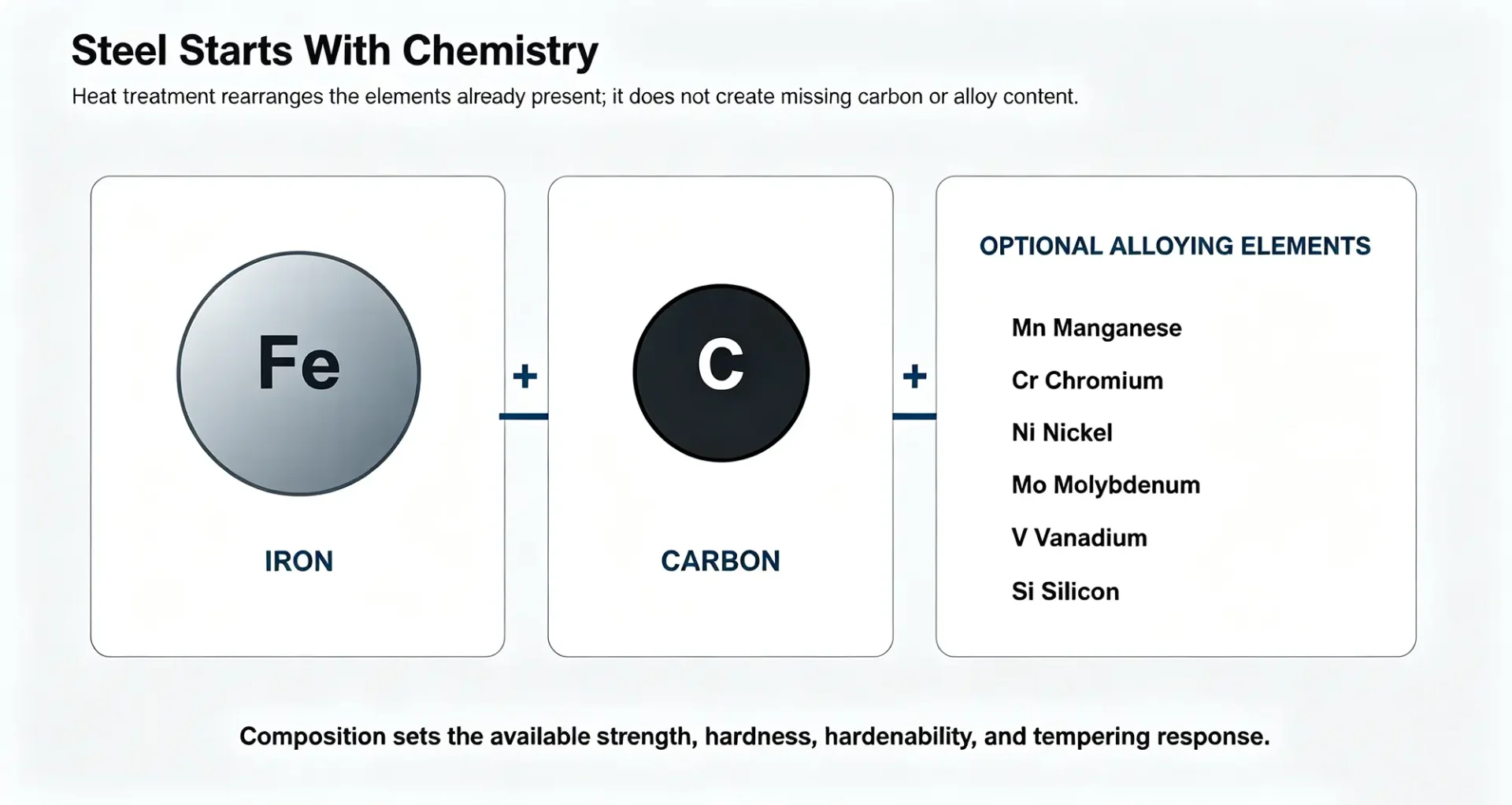 Steel Starts With Chemistry

Heat treatment rearranges the elements already present; it does not create missing carbon or alloy content.

Fe

IRON

+

C

CARBON

+

OPTIONAL ALLOYING ELEMENTS

Mn Manganese

Cr Chromium

Ni Nickel

Mo Molybdenum

V Vanadium

Si Silicon

Composition sets the available strength, hardness, hardenability, and tempering response.